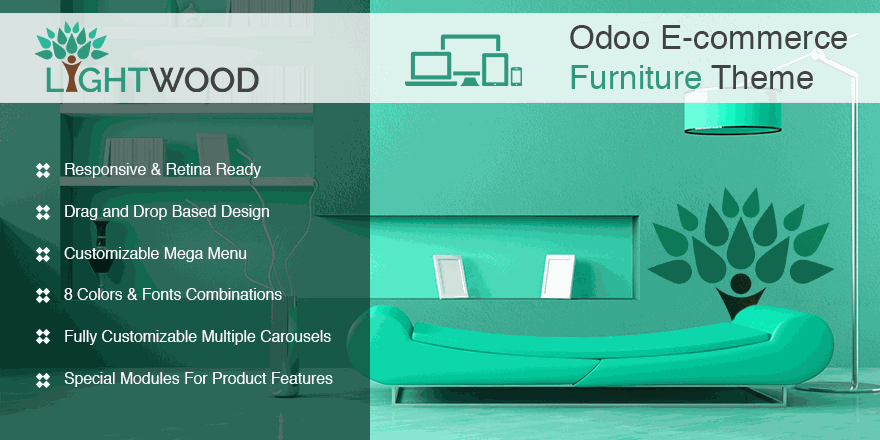 LIGHTWOOD

Odoo E-commerce Furniture Theme

Responsive & Retina Ready

Drag and Drop Based Design

Customizable Mega Menu

8 Colors & Fonts Combinations

Fully Customizable Multiple Carousels

Special Modules For Product Features